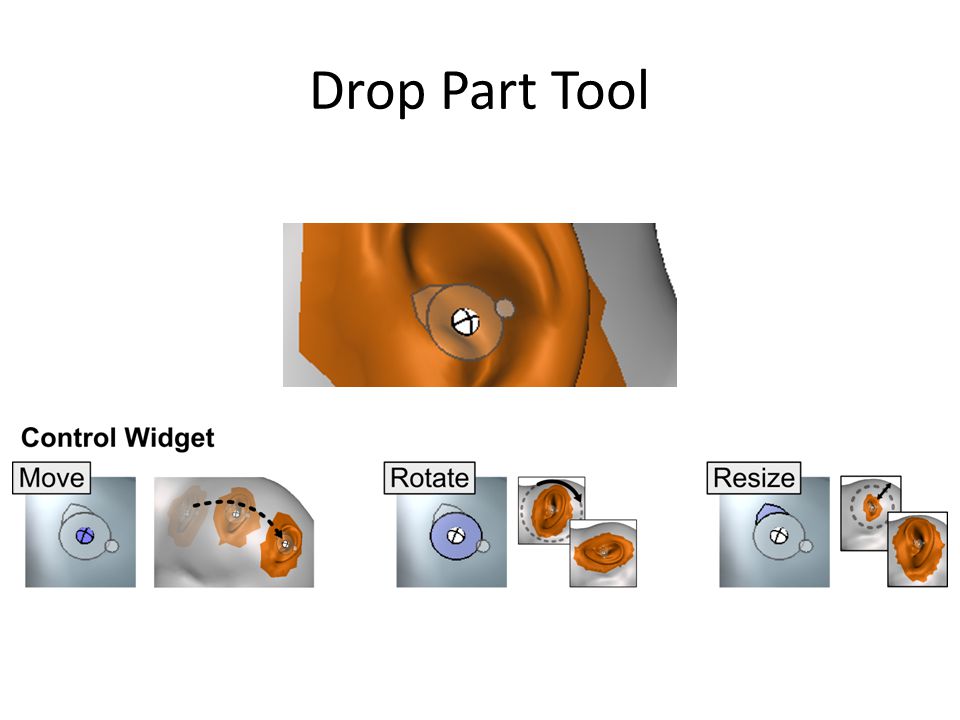 Drop Part Tool

Control Widget

Move

Rotate

Resize